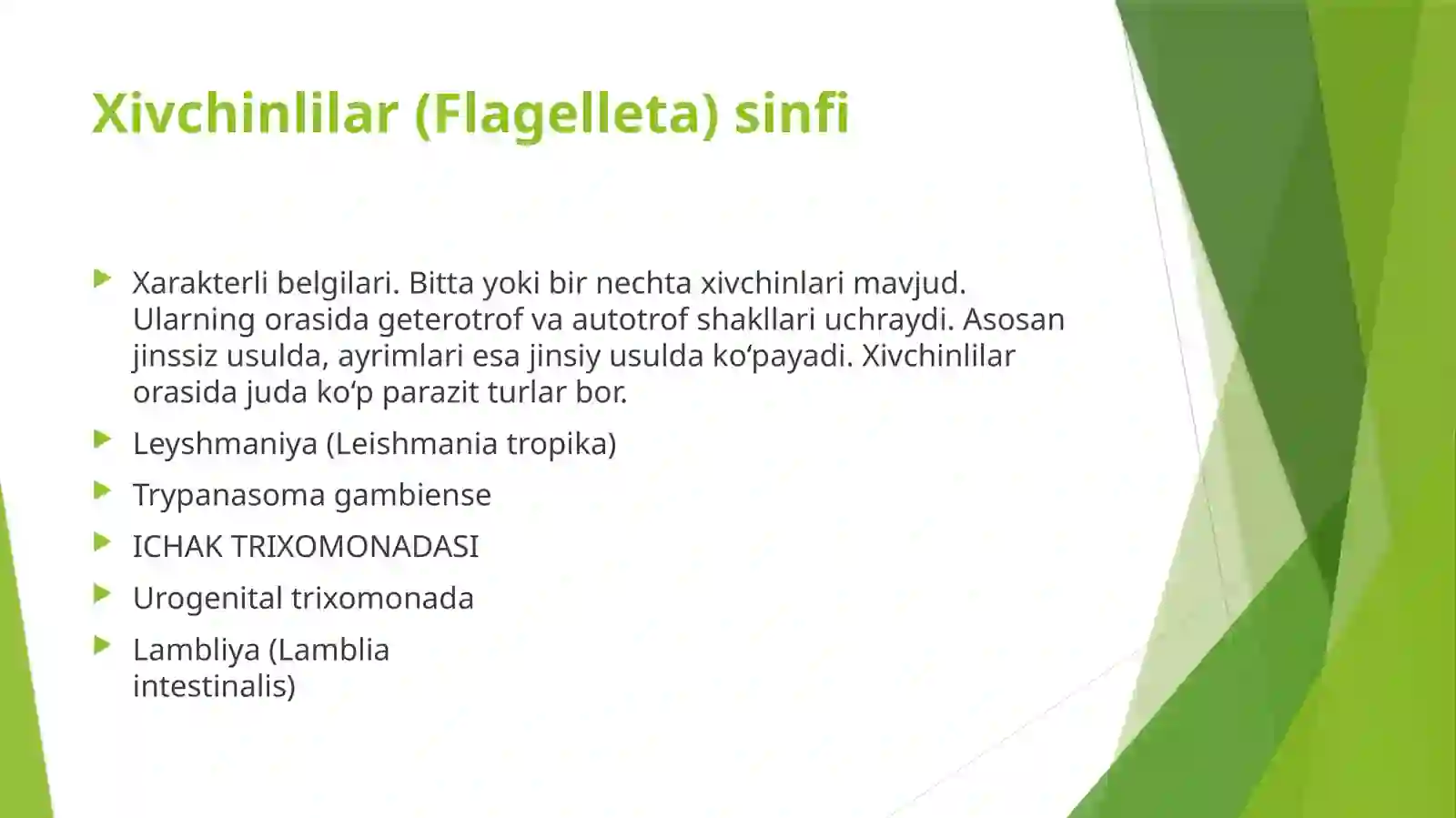 Xivchinlilar (Flagelleta) sinfi

Xarakterli belgilari. Bitta yoki bir nechta xivchinlari mavjud. Ularning orasida geterotrof va autotrof shakllari uchraydi. Asosan jinssiz usulda, ayrimlari esa jinsiy usulda ko‘payadi. Xivchinlilar orasida juda ko‘p parazit turlar bor.

Leyshmaniya (Leishmania tropika)

Trypanasoma gambiense

ICHAK TRIXOMONADASI

Urogenital trixomonada

Lambliya (Lamblia intestinalis)